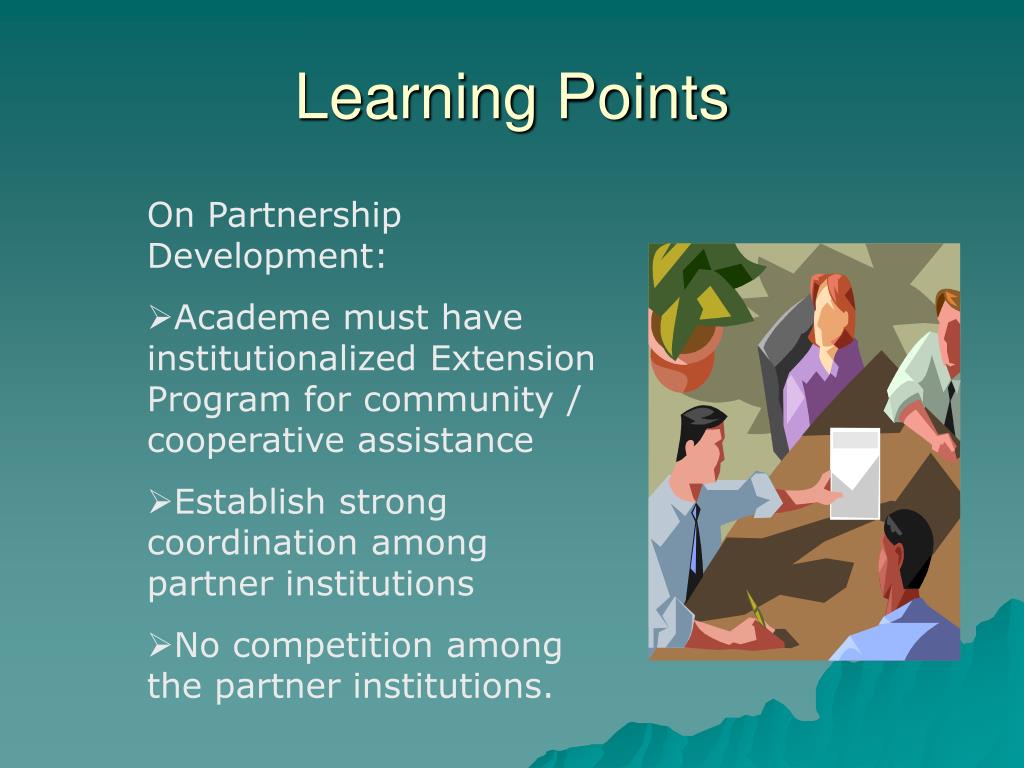 Learning Points

On Partnership Development:

➢Academe must have institutionalized Extension Program for community / cooperative assistance

➢Establish strong coordination among partner institutions

➢No competition among the partner institutions.